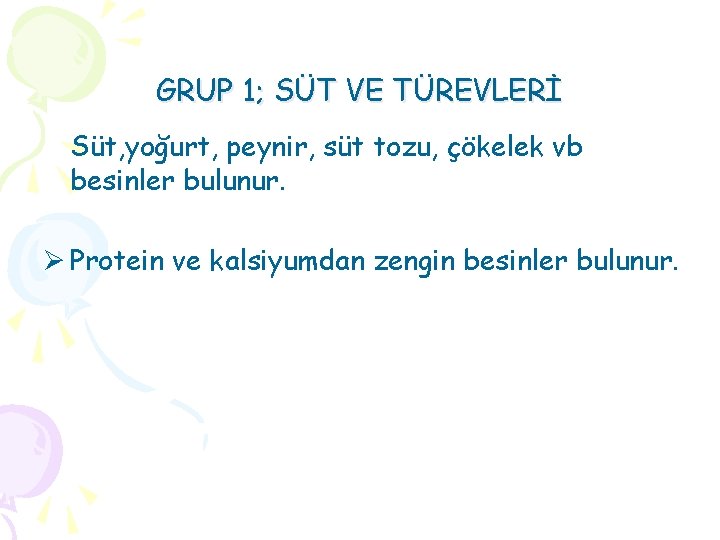 GRUP 1; SÜT VE TÜREVLERİ

Süt,yoğurt, peynir, süt tozu, çökelek vb besinler bulunur.

➢ Protein ve kalsiyumdan zengin besinler bulunur.